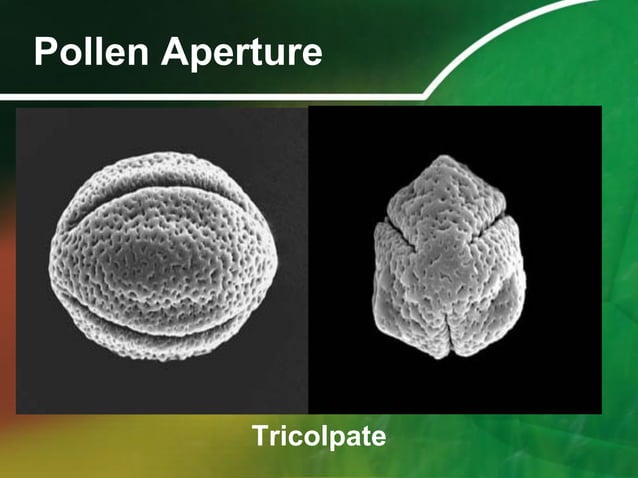 Pollen Aperture

Tricolpate